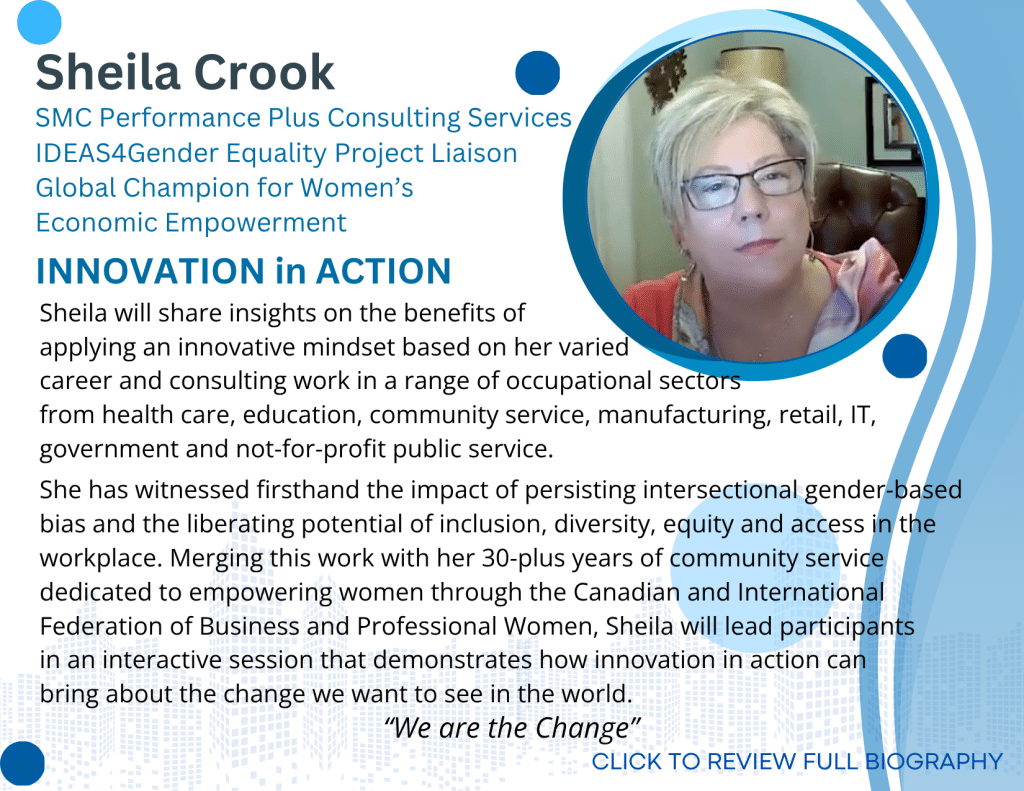 Sheila Crook
SMC Performance Plus Consulting Services
IDEAS4Gender Equality Project Liaison
Global Champion for Women's Economic Empowerment

INNOVATION in ACTION

Sheila will share insights on the benefits of applying an innovative mindset based on her varied career and consulting work in a range of occupational sectors from health care, education, community service, manufacturing, retail, IT, government and not-for-profit public service.

She has witnessed firsthand the impact of persisting intersectional gender-based bias and the liberating potential of inclusion, diversity, equity and access in the workplace. Merging this work with her 30-plus years of community service dedicated to empowering women through the Canadian and International Federation of Business and Professional Women, Sheila will lead participants in an interactive session that demonstrates how innovation in action can bring about the change we want to see in the world.

"We are the Change"

CLICK TO REVIEW FULL BIOGRAPHY